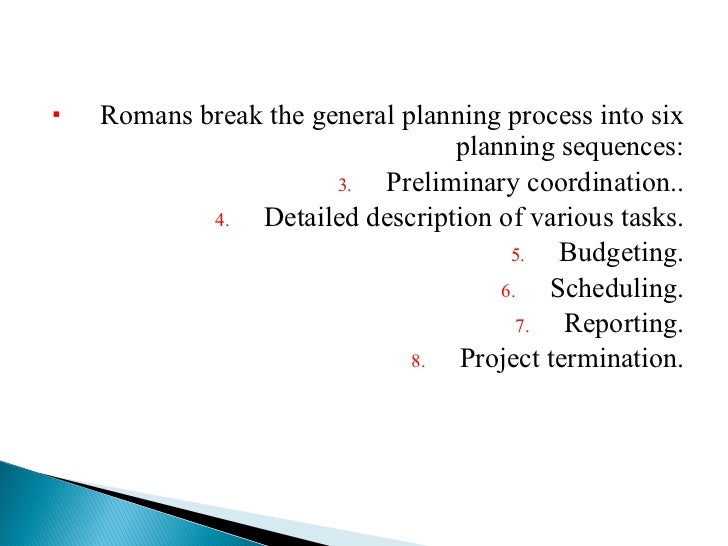 ▪ Romans break the general planning process into six planning sequences:

3. Preliminary coordination..
4. Detailed description of various tasks.
5. Budgeting.
6. Scheduling.
7. Reporting.
8. Project termination.